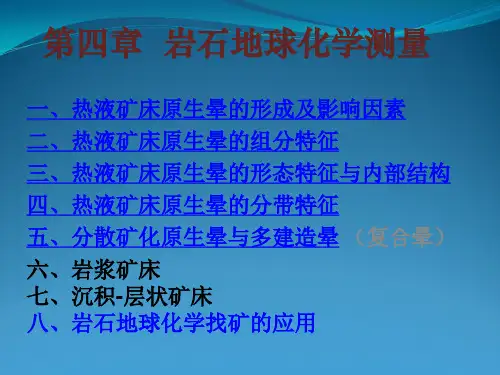 第四章 岩石地球化学测量

一、热液矿床原生晕的形成及影响因素
二、热液矿床原生晕的组分特征
三、热液矿床原生晕的形态特征与内部结构
四、热液矿床原生晕的分带特征
五、分散矿化原生晕与多建造晕（复合晕）
六、岩浆矿床
七、沉积-层状矿床
八、岩石地球化学找矿的应用